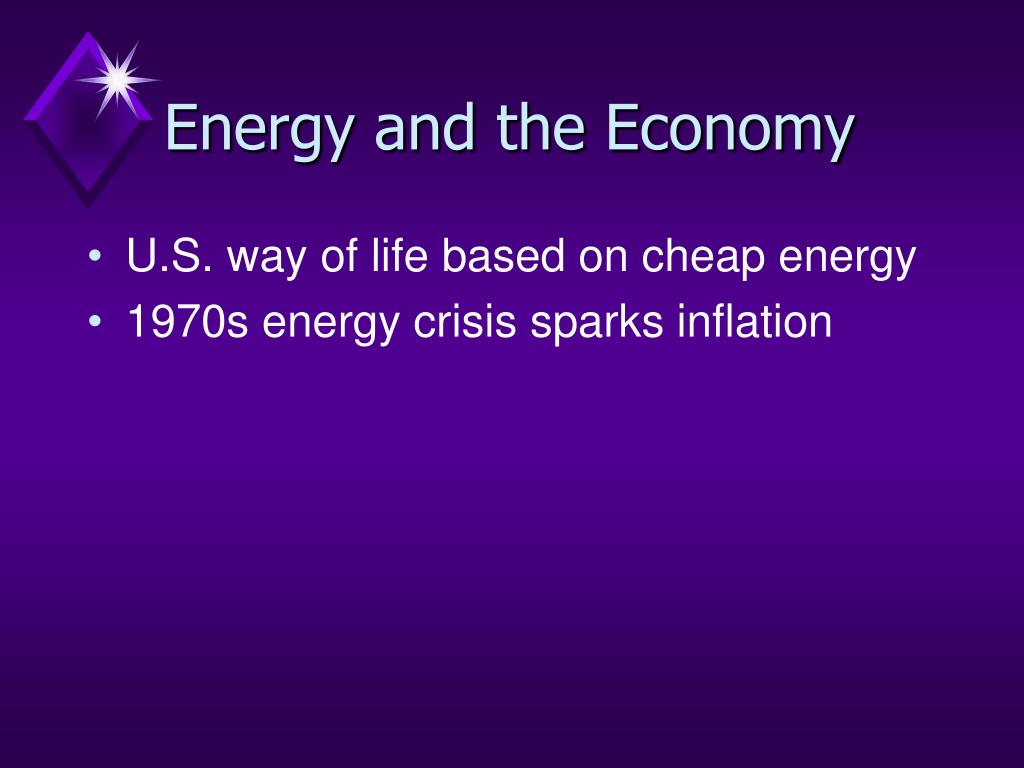 Energy and the Economy

• U.S. way of life based on cheap energy
• 1970s energy crisis sparks inflation